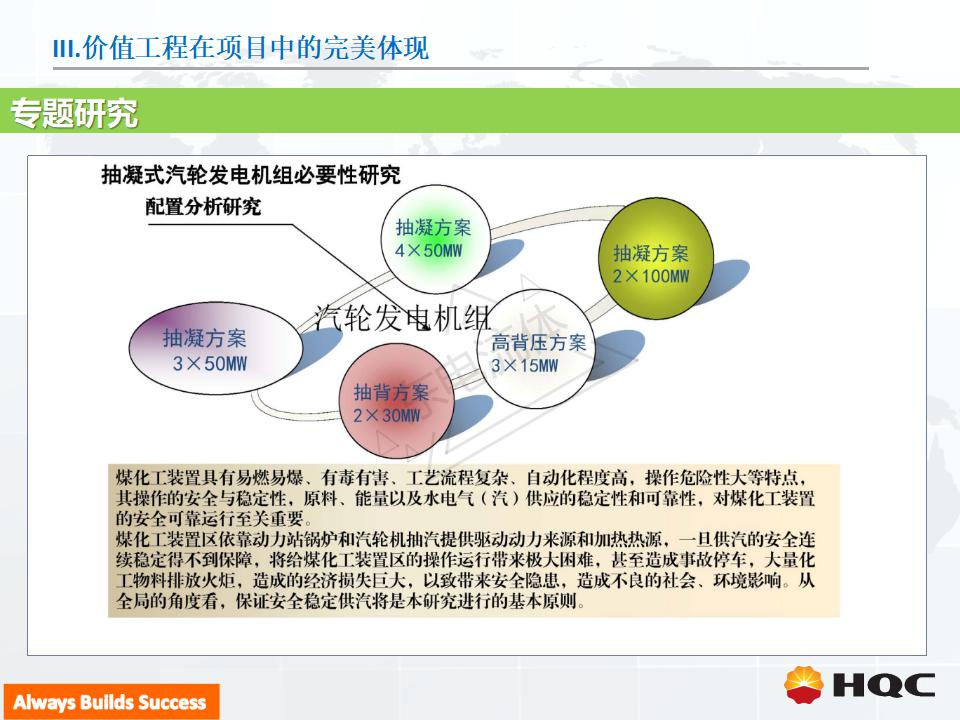 III.价值工程在项目中的完美体现

专题研究

抽凝式汽轮发电机组必要性研究

配置分析研究

抽凝方案
4×50MW

抽凝方案
2×100MW

汽轮发电机组

抽凝方案
3×50MW

高背压方案
3×15MW

抽背方案
2×30MW

煤化工装置具有易燃易爆、有毒有害、工艺流程复杂、自动化程度高，操作危险性大等特点，其操作的安全与稳定性，原料、能量以及水电气（汽）供应的稳定性和可靠性，对煤化工装置的安全可靠运行至关重要。
煤化工装置区依靠动力站锅炉和汽轮机抽汽提供驱动动力来源和加热热源，一旦供汽的安全连续稳定得不到保障，将给煤化工装置区的操作运行带来极大困难，甚至造成事故停车，大量化工物料排放火炬，造成的经济损失巨大，以致带来安全隐患，造成不良的社会、环境影响。从全局的角度看，保证安全稳定供汽将是本研究进行的基本原则。

Always Builds Success

HQC